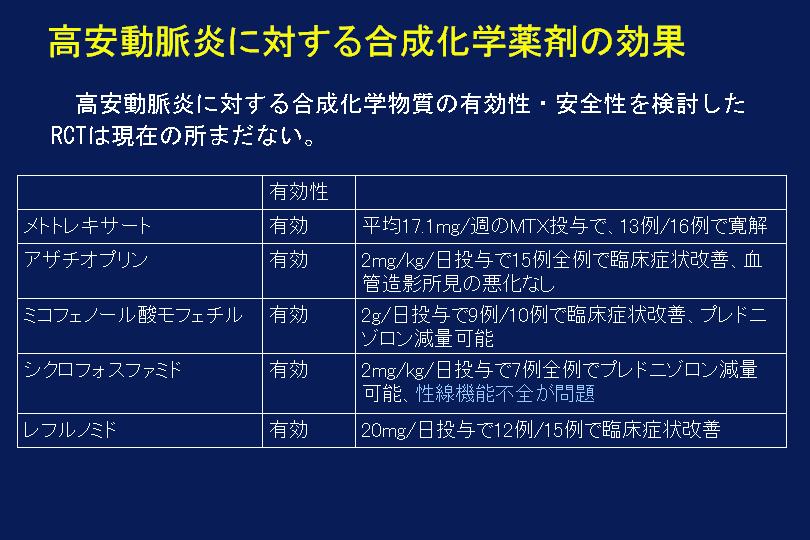 高安動脈炎に対する合成化学薬剤の効果

高安動脈炎に対する合成化学物質の有効性・安全性を検討したRCTは現在の所まだない。

| | 有効性 | |
|---|---|---|
| メトトレキサート | 有効 | 平均17.1mg/週のMTX投与で、13例/16例で寛解 |
| アザチオプリン | 有効 | 2mg/kg/日投与で15例全例で臨床症状改善、血管造影所見の悪化なし |
| ミコフェノール酸モフェチル | 有効 | 2g/日投与で9例/10例で臨床症状改善、プレドニゾロン減量可能 |
| シクロフォスファミド | 有効 | 2mg/kg/日投与で7例全例でプレドニゾロン減量可能、性線機能不全が問題 |
| レフルノミド | 有効 | 20mg/日投与で12例/15例で臨床症状改善 |